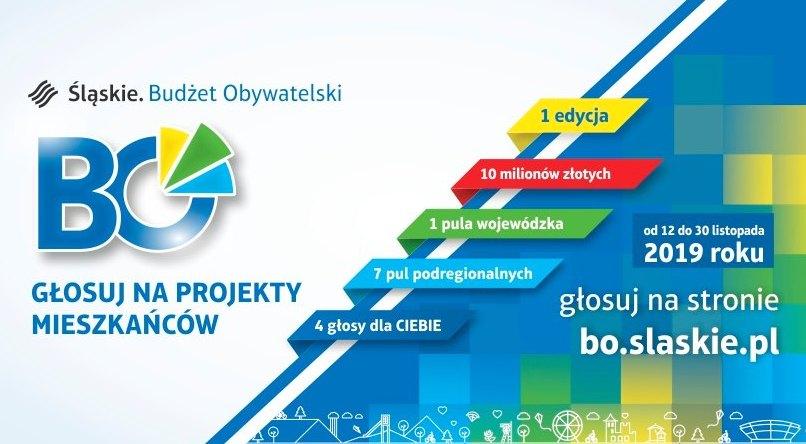 Śląskie. Budżet Obywatelski

BO

GŁOSUJ NA PROJEKTY MIESZKAŃCÓW

1 edycja

10 milionów złotych

1 pula wojewódzka

7 pul podregionalnych

4 głosy dla CIEBIE

od 12 do 30 listopada
2019 roku

głosuj na stronie
bo.slaskie.pl